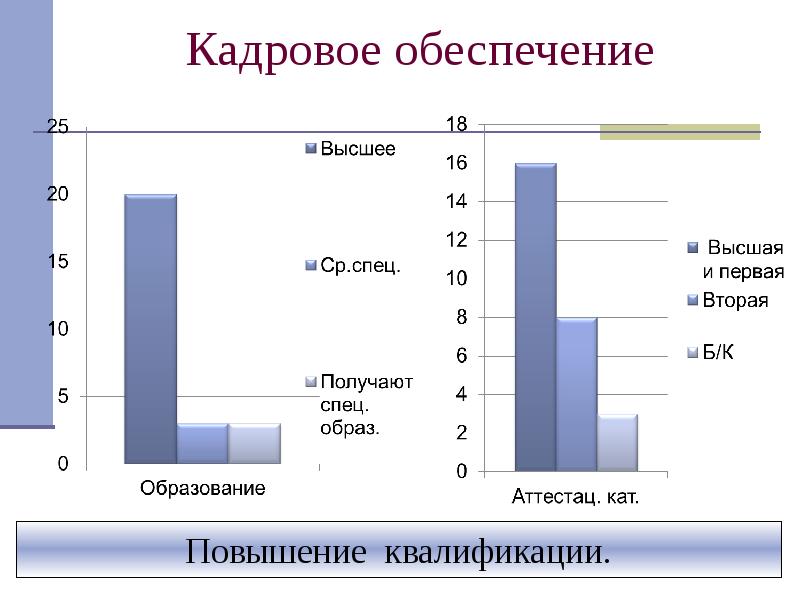 Кадровое обеспечение

25
20
15
10
5
0

Образование

Высшее
Ср.спец.
Получают спец. образ.

18
16
14
12
10
8
6
4
2
0

Аттестац. кат.

Высшая и первая
Вторая
Б/К

Повышение квалификации.